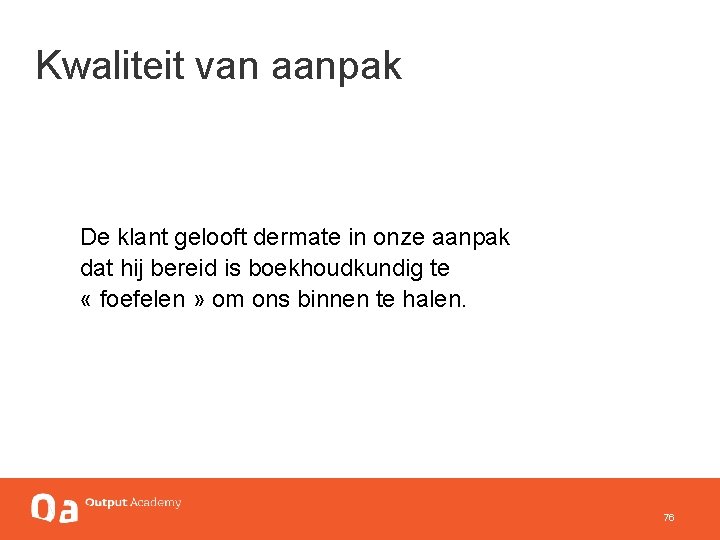 Kwaliteit van aanpak

De klant gelooft dermate in onze aanpak dat hij bereid is boekhoudkundig te « foefelen » om ons binnen te halen.

Oa Output Academy

76